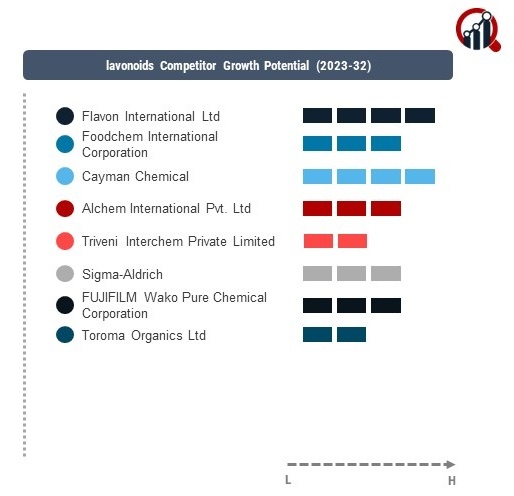 lavonoids Competitor Growth Potential (2023-32)

Flavon International Ltd

Foodchem International Corporation

Cayman Chemical

Alchem International Pvt. Ltd

Triveni Interchem Private Limited

Sigma-Aldrich

FUJIFILM Wako Pure Chemical Corporation

Toroma Organics Ltd

L

H